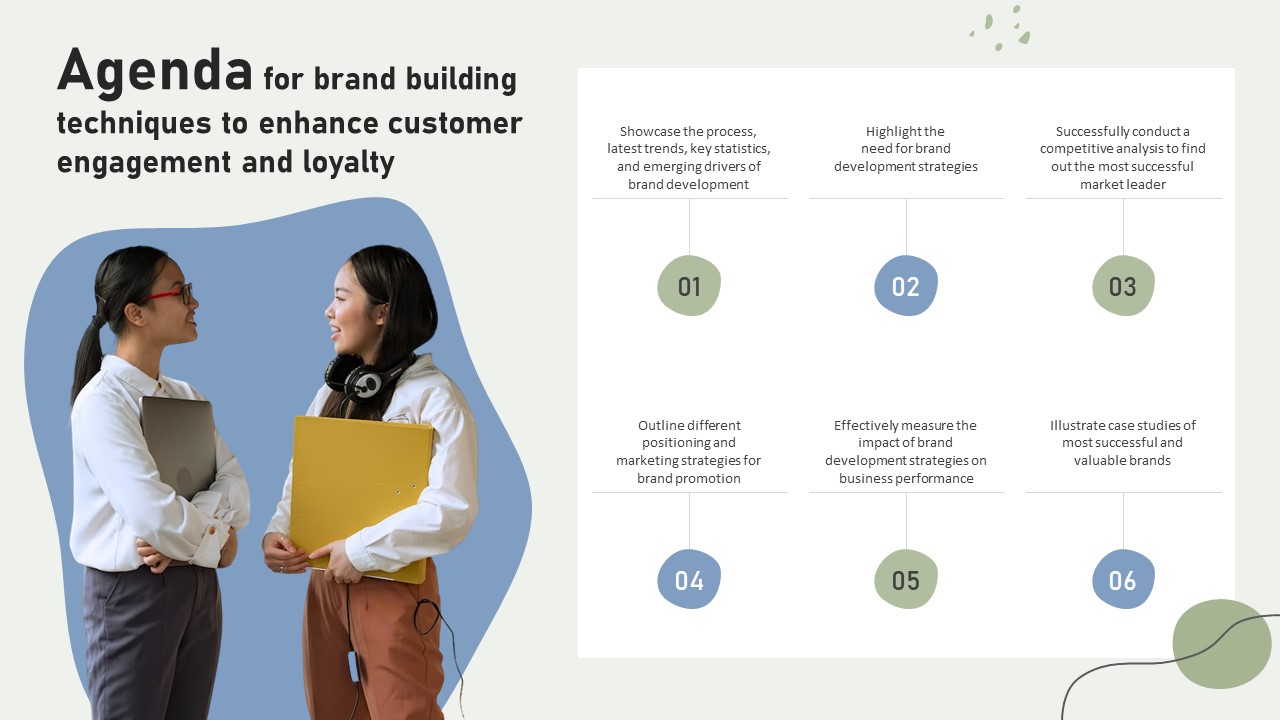 Agenda for brand building techniques to enhance customer engagement and loyalty

Showcase the process, latest trends, key statistics, and emerging drivers of brand development

01

Highlight the need for brand development strategies

02

Successfully conduct a competitive analysis to find out the most successful market leader

03

Outline different positioning and marketing strategies for brand promotion

04

Effectively measure the impact of brand development strategies on business performance

05

Illustrate case studies of most successful and valuable brands

06